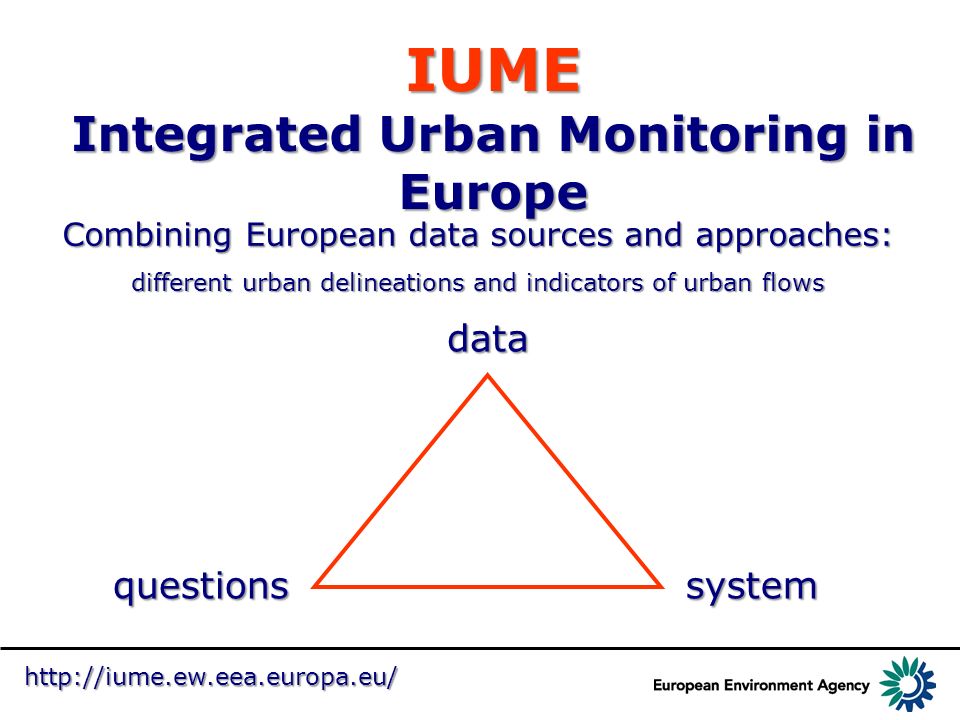 IUME

Integrated Urban Monitoring in Europe

Combining European data sources and approaches:

different urban delineations and indicators of urban flows

data

questions

system

http://iume.ew.eea.europa.eu/

European Environment Agency